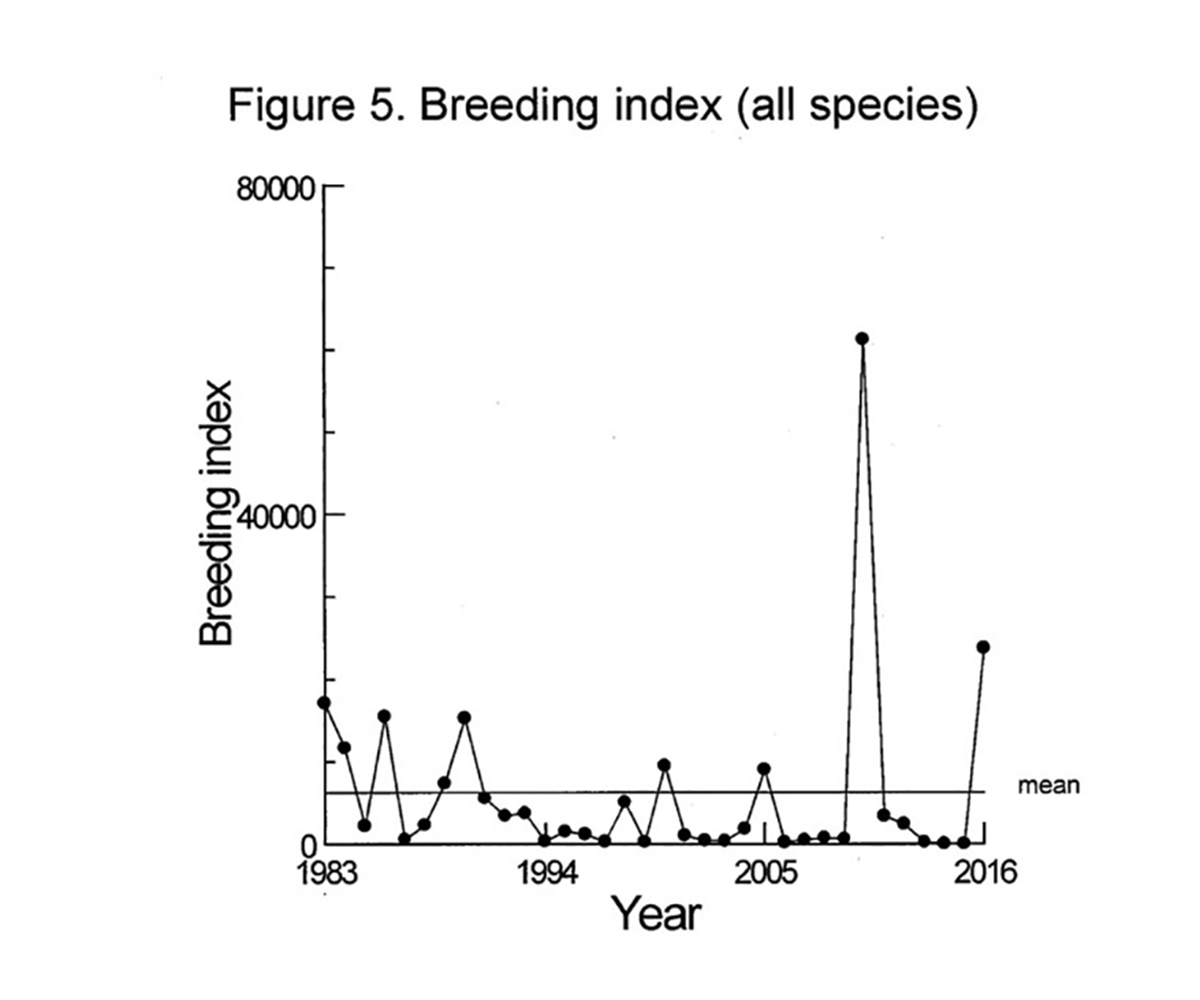 Figure 5. Breeding index (all species)

80000

40000

0

Breeding index

mean

1983

1994

2005

2016

Year